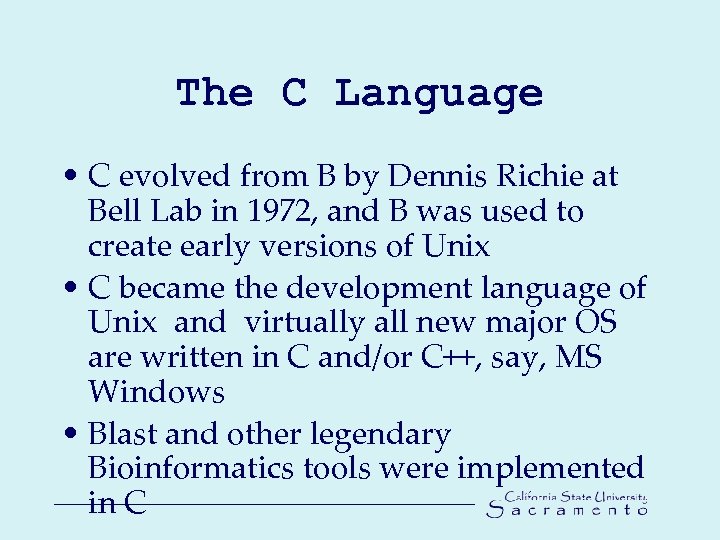 The C Language

• C evolved from B by Dennis Richie at Bell Lab in 1972, and B was used to create early versions of Unix

• C became the development language of Unix and virtually all new major OS are written in C and/or C++, say, MS Windows

• Blast and other legendary Bioinformatics tools were implemented in C

California State University
Sacramento